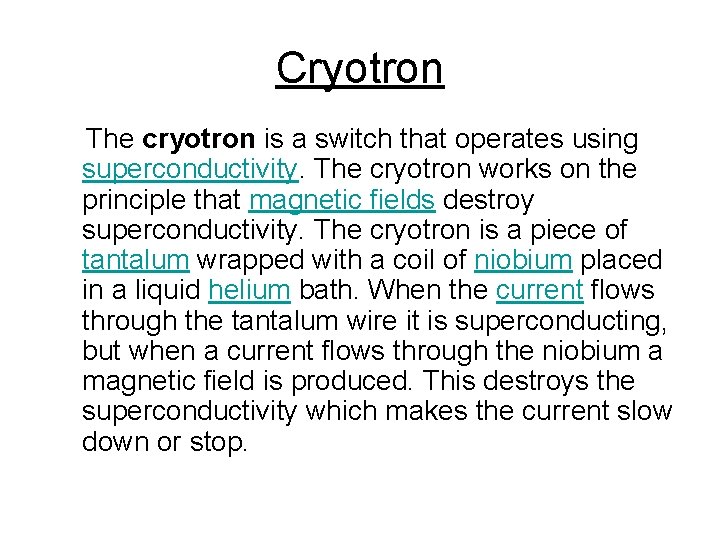 Cryotron

The cryotron is a switch that operates using superconductivity. The cryotron works on the principle that magnetic fields destroy superconductivity. The cryotron is a piece of tantalum wrapped with a coil of niobium placed in a liquid helium bath. When the current flows through the tantalum wire it is superconducting, but when a current flows through the niobium a magnetic field is produced. This destroys the superconductivity which makes the current slow down or stop.